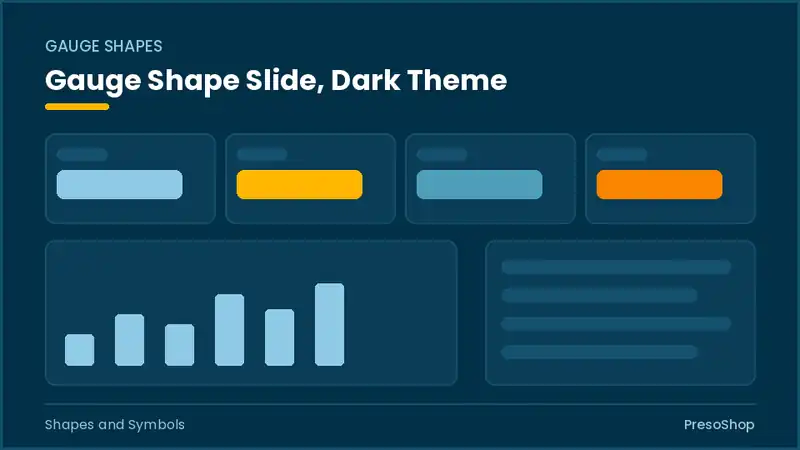 GAUGE SHAPES

Gauge Shape Slide, Dark Theme

Shapes and Symbols

PresoShop